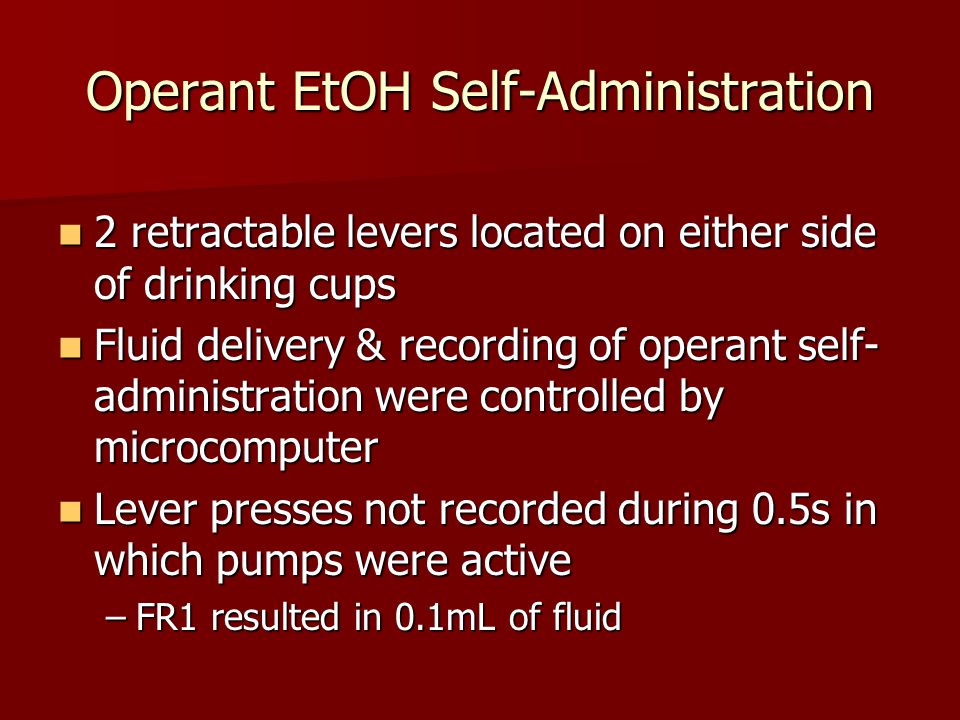 Operant EtOH Self-Administration

- 2 retractable levers located on either side of drinking cups
- Fluid delivery & recording of operant self-administration were controlled by microcomputer
- Lever presses not recorded during 0.5s in which pumps were active
  – FR1 resulted in 0.1mL of fluid